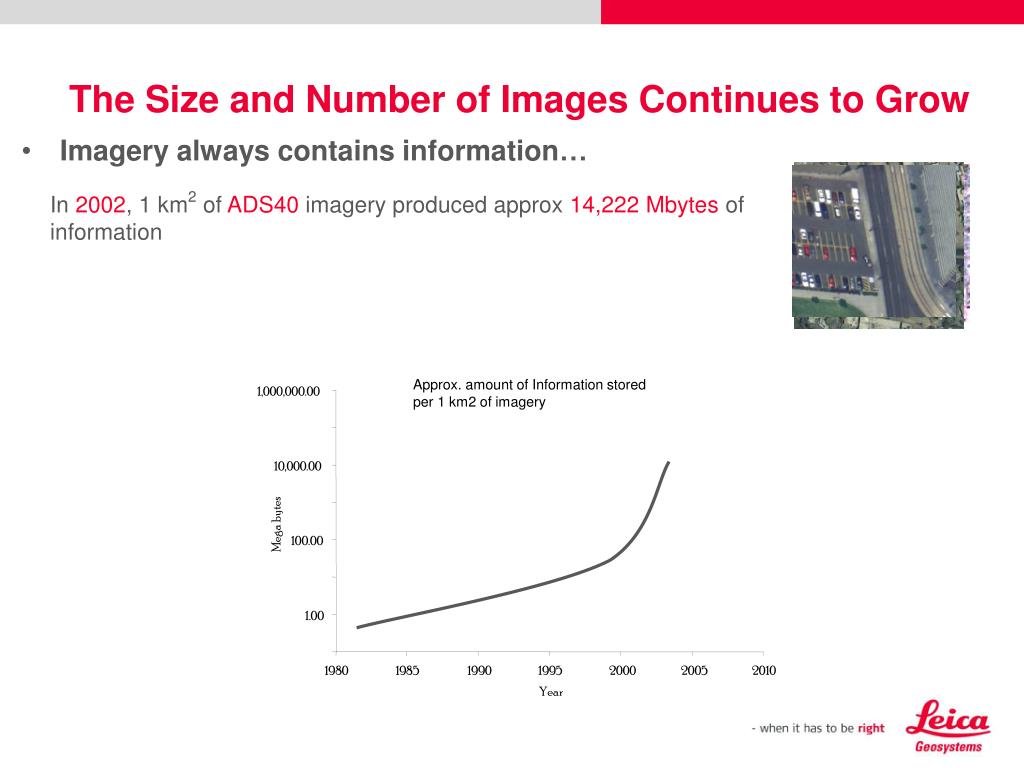 The Size and Number of Images Continues to Grow

• Imagery always contains information…

In 2002, 1 km$^2$ of ADS40 imagery produced approx 14,222 Mbytes of information

Approx. amount of Information stored per 1 km2 of imagery

1,000,000.00
10,000.00
100.00
1.00

Mega bytes

1980 1985 1990 1995 2000 2005 2010

Year

- when it has to be right

Leica
Geosystems